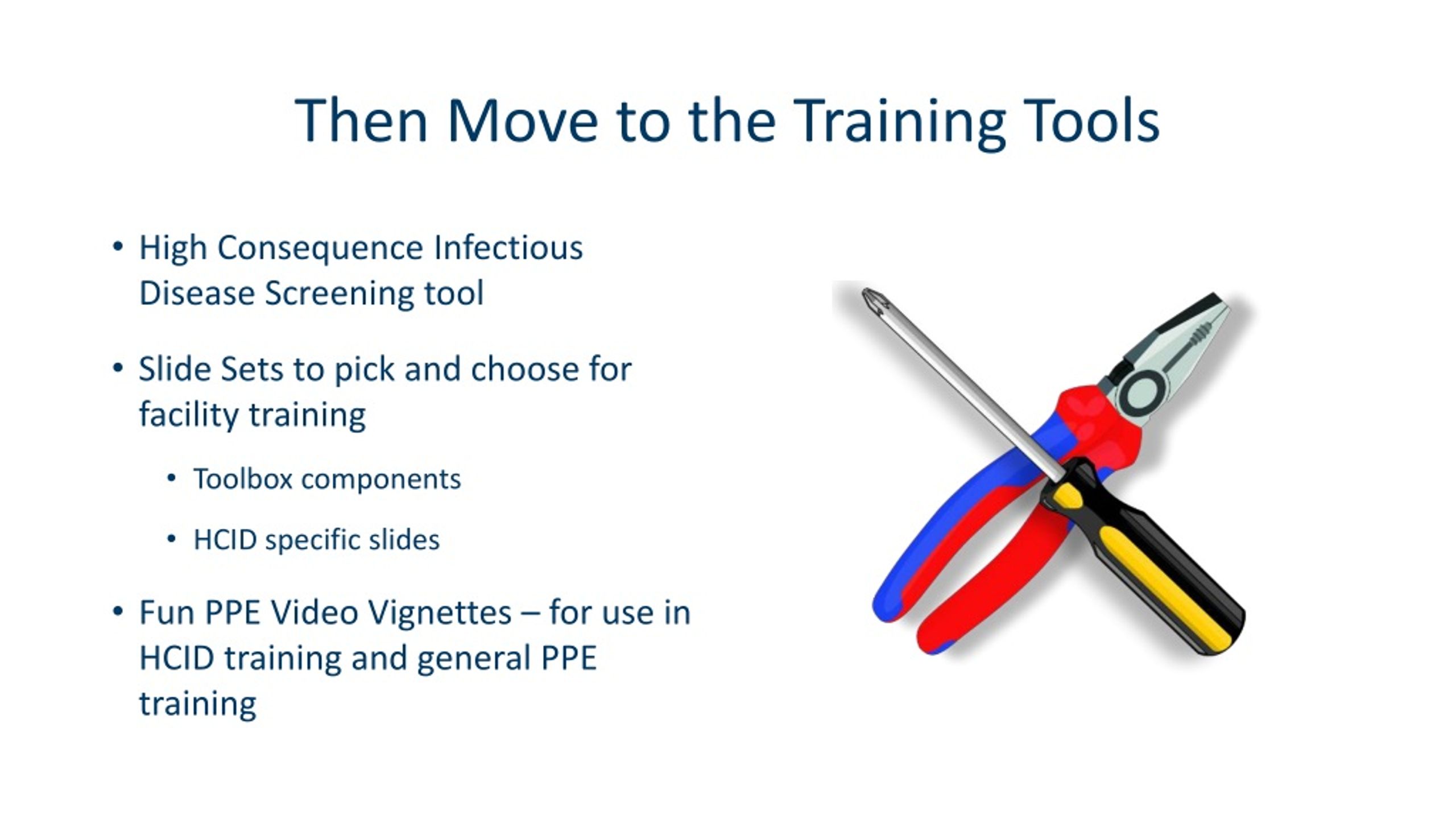 Then Move to the Training Tools

• High Consequence Infectious Disease Screening tool

• Slide Sets to pick and choose for facility training

  • Toolbox components

  • HCID specific slides

• Fun PPE Video Vignettes – for use in HCID training and general PPE training